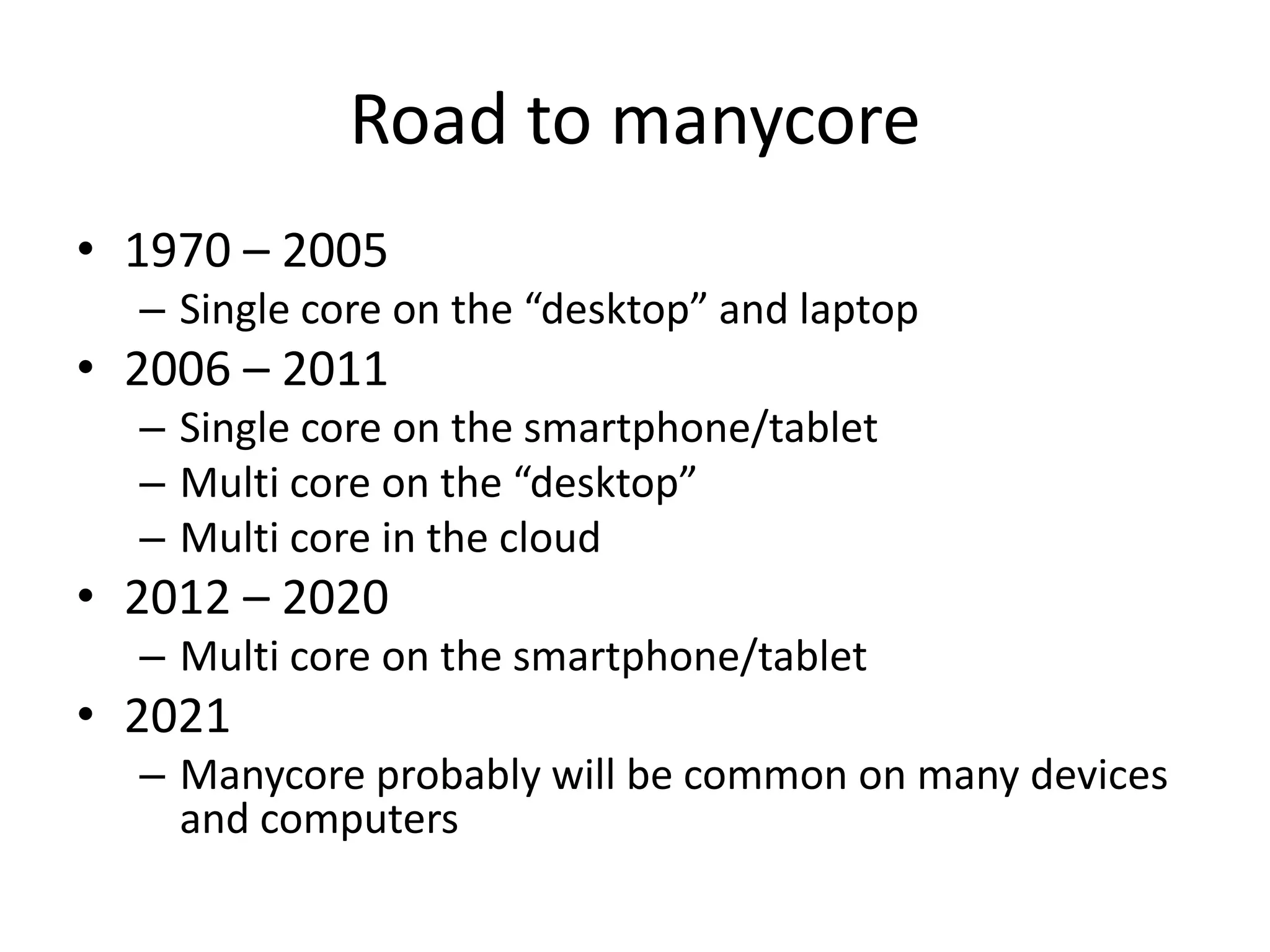 Road to manycore

• 1970 – 2005
  – Single core on the “desktop” and laptop
• 2006 – 2011
  – Single core on the smartphone/tablet
  – Multi core on the “desktop”
  – Multi core in the cloud
• 2012 – 2020
  – Multi core on the smartphone/tablet
• 2021
  – Manycore probably will be common on many devices and computers